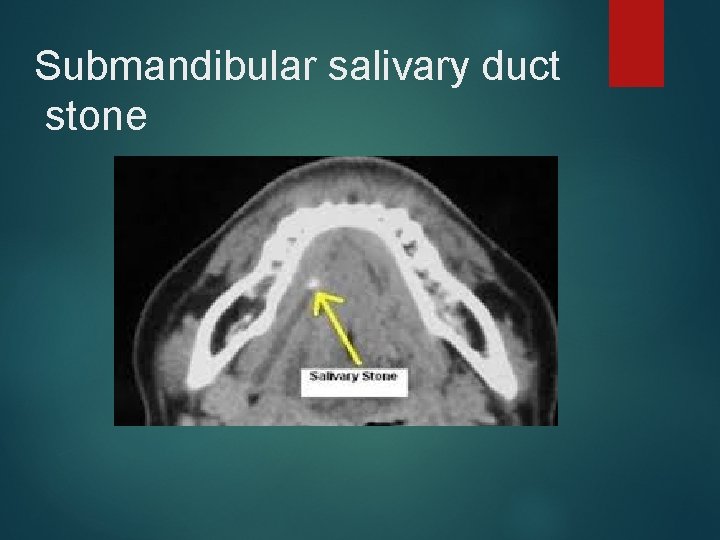 Submandibular salivary duct stone

Salivary Stone